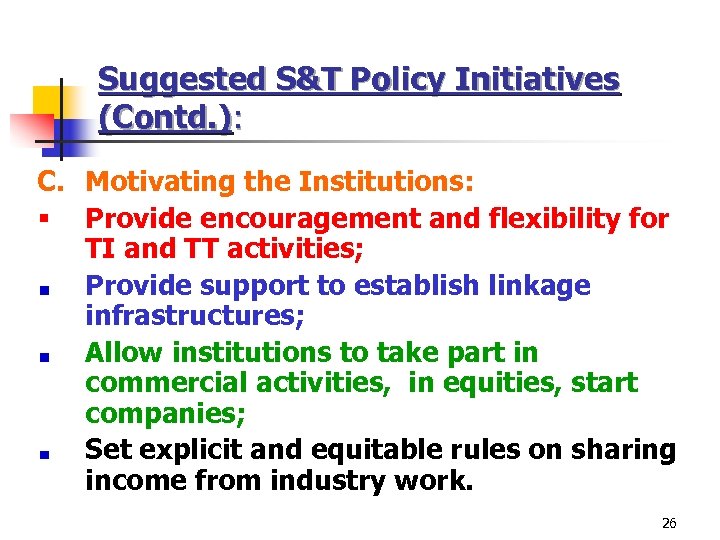 Suggested S&T Policy Initiatives (Contd.):

C. Motivating the Institutions:

▪ Provide encouragement and flexibility for TI and TT activities;

▪ Provide support to establish linkage infrastructures;

▪ Allow institutions to take part in commercial activities, in equities, start companies;

▪ Set explicit and equitable rules on sharing income from industry work.

26